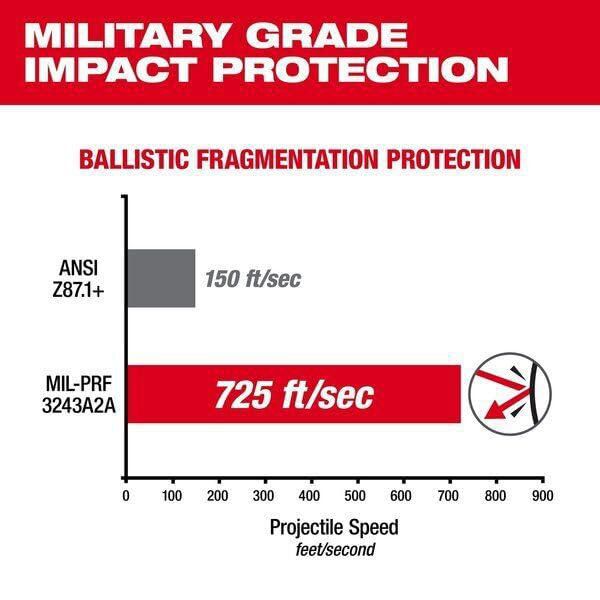 MILITARY GRADE
IMPACT PROTECTION

BALLISTIC FRAGMENTATION PROTECTION

ANSI Z87.1+

150 ft/sec

MIL-PRF 3243A2A

725 ft/sec

0 100 200 300 400 500 600 700 800 900

Projectile Speed
feet/second